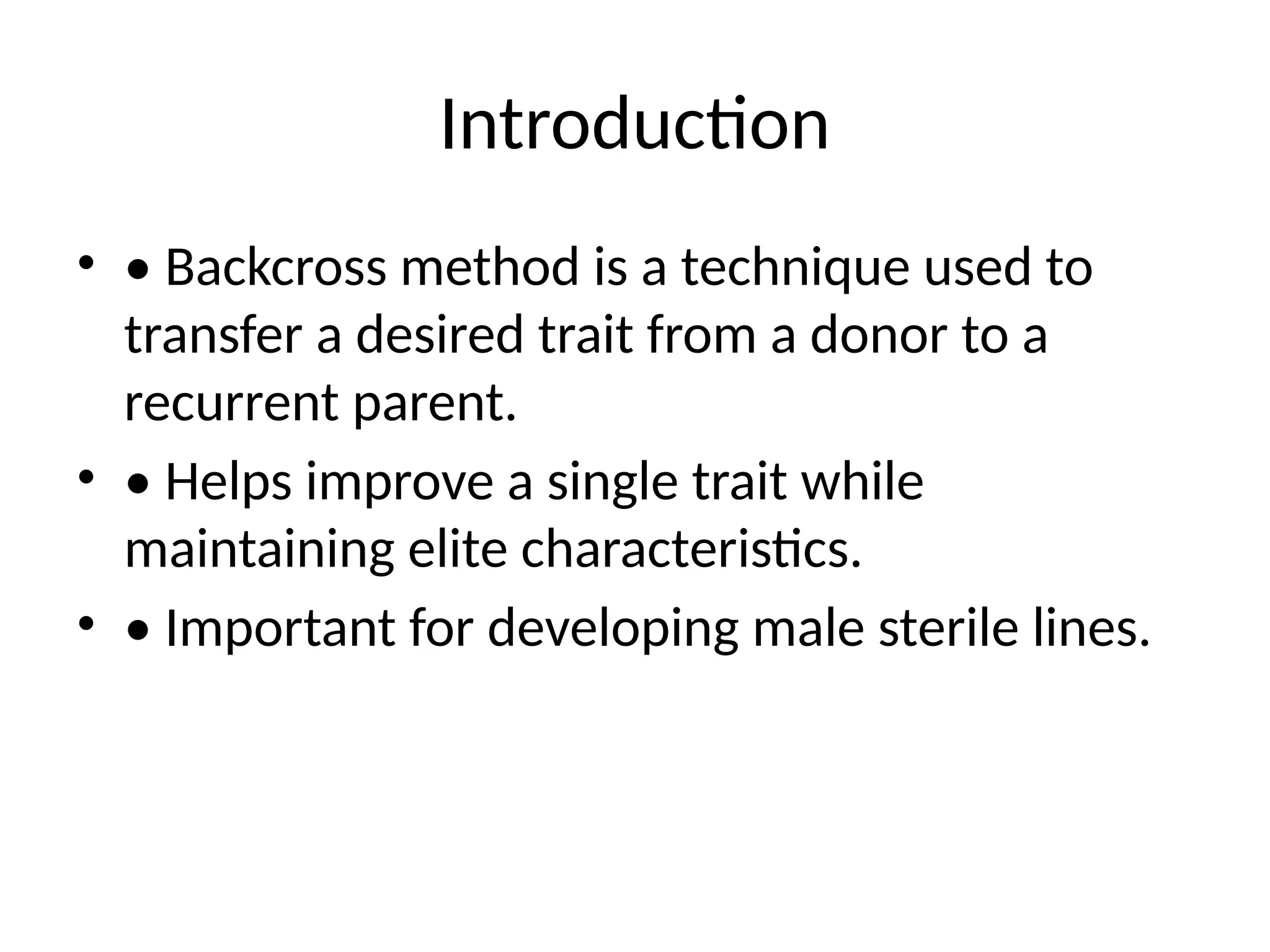 Introduction

• • Backcross method is a technique used to transfer a desired trait from a donor to a recurrent parent.
• • Helps improve a single trait while maintaining elite characteristics.
• • Important for developing male sterile lines.